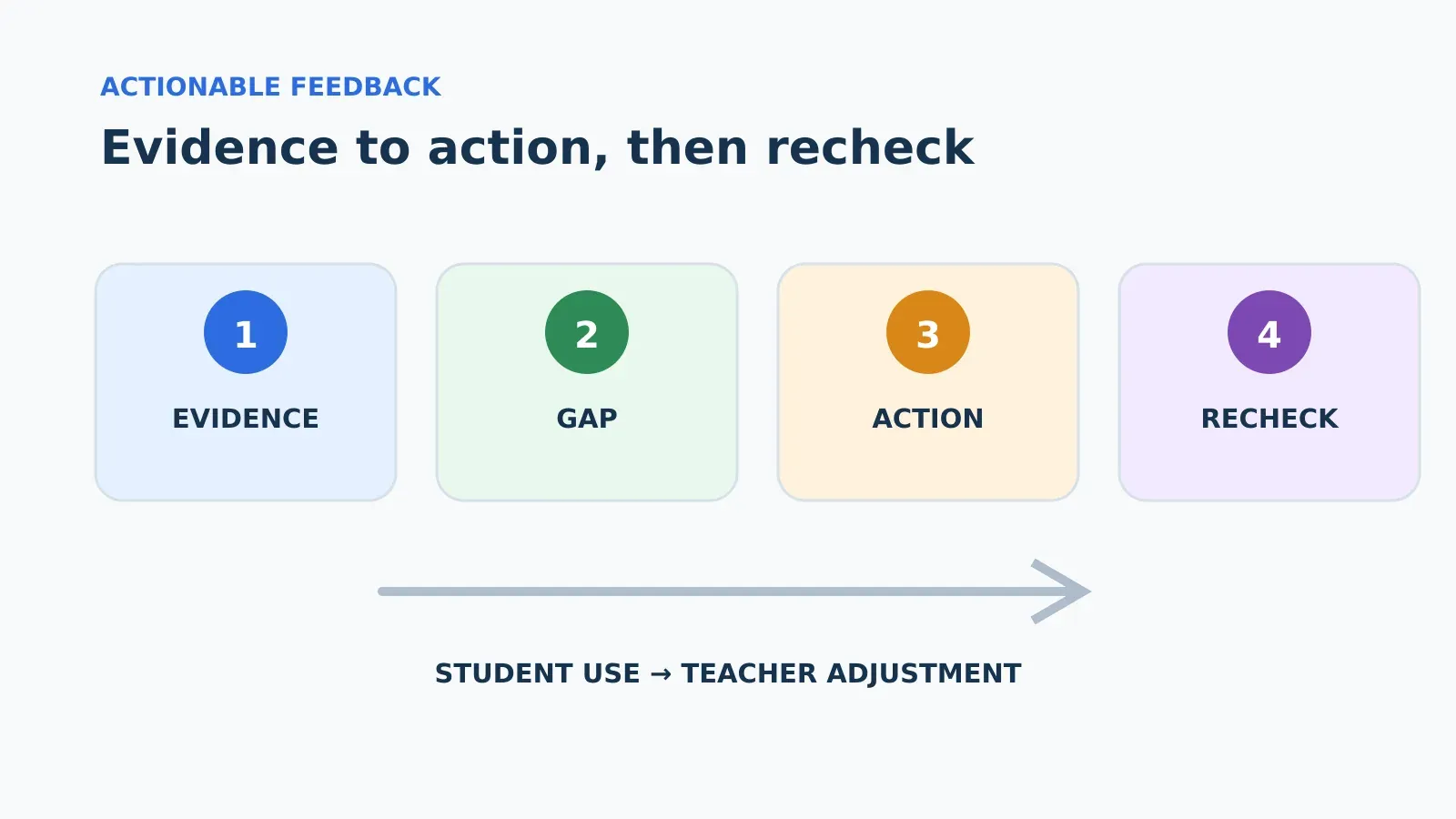 ACTIONABLE FEEDBACK

Evidence to action, then recheck

1

EVIDENCE

2

GAP

3

ACTION

4

RECHECK

STUDENT USE → TEACHER ADJUSTMENT